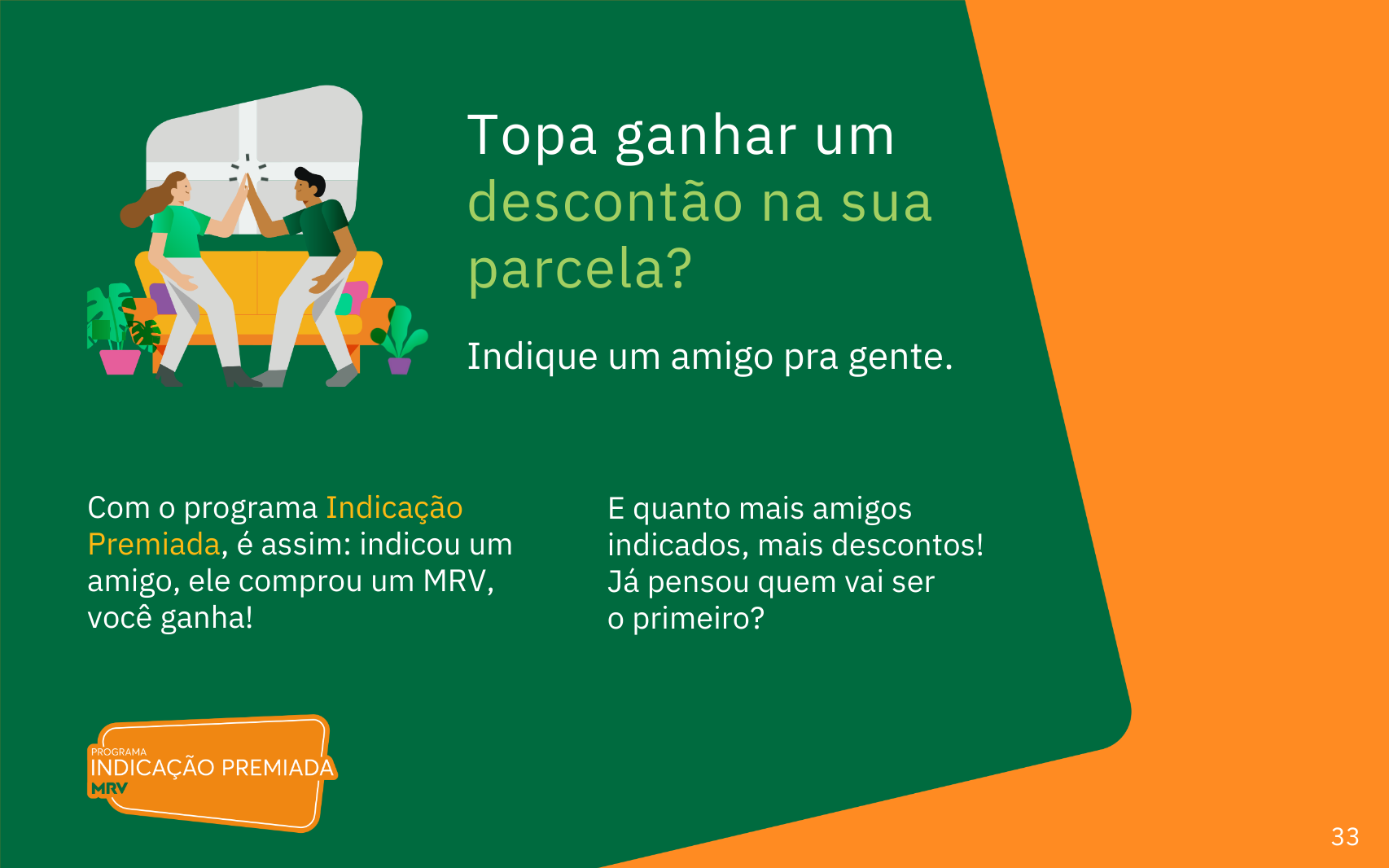 Topa ganhar um descontão na sua parcela?

Indique um amigo pra gente.

Com o programa Indicação Premiada, é assim: indicou um amigo, ele comprou um MRV, você ganha!

E quanto mais amigos indicados, mais descontos! Já pensou quem vai ser o primeiro?

PROGRAMA
INDICAÇÃO PREMIADA
MRV

33